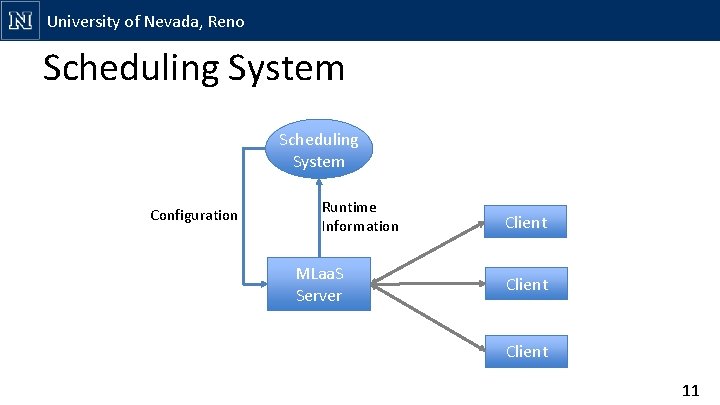 N University of Nevada, Reno

Scheduling System

Scheduling System

Configuration

Runtime Information

MLaaS Server

Client

Client

Client

11